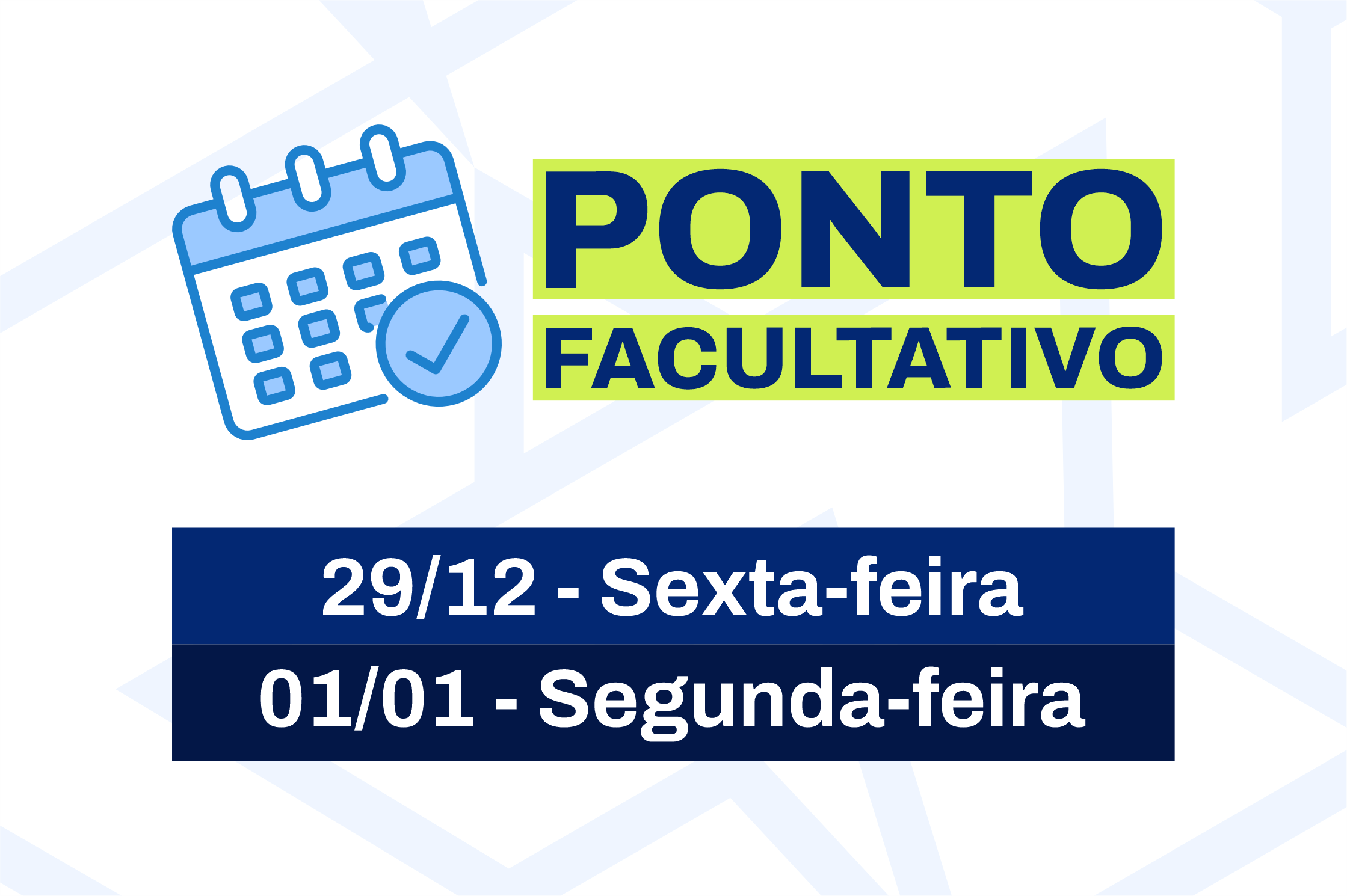 PONTO
FACULTATIVO

29/12 - Sexta-feira
01/01 - Segunda-feira